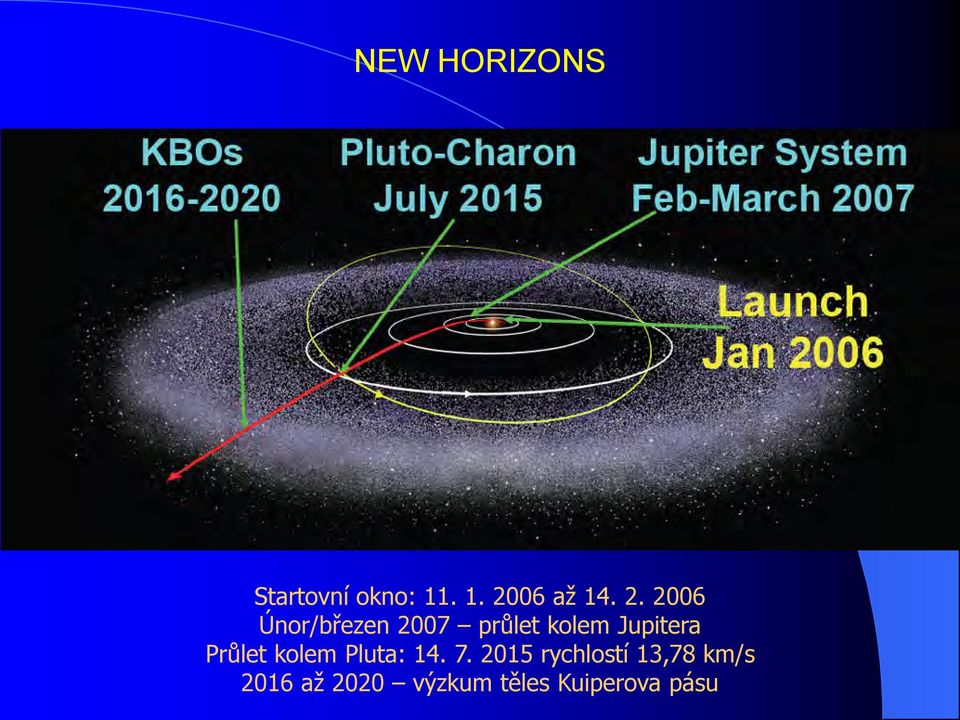 NEW HORIZONS

KBOs
2016-2020

Pluto-Charon
July 2015

Jupiter System
Feb-March 2007

Launch
Jan 2006

Startovní okno: 11. 1. 2006 až 14. 2. 2006
Únor/březen 2007 – průlet kolem Jupitera
Průlet kolem Pluta: 14. 7. 2015 rychlostí 13,78 km/s
2016 až 2020 – výzkum těles Kuiperova pásu